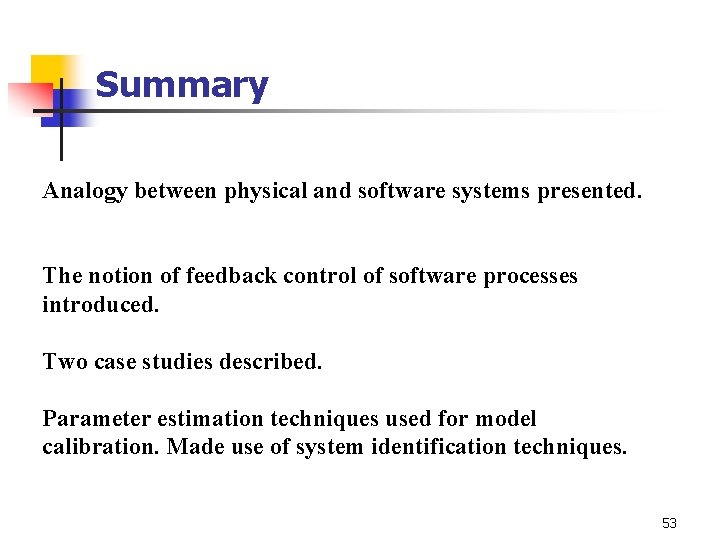 Summary

Analogy between physical and software systems presented.

The notion of feedback control of software processes introduced.

Two case studies described.

Parameter estimation techniques used for model calibration. Made use of system identification techniques.

53